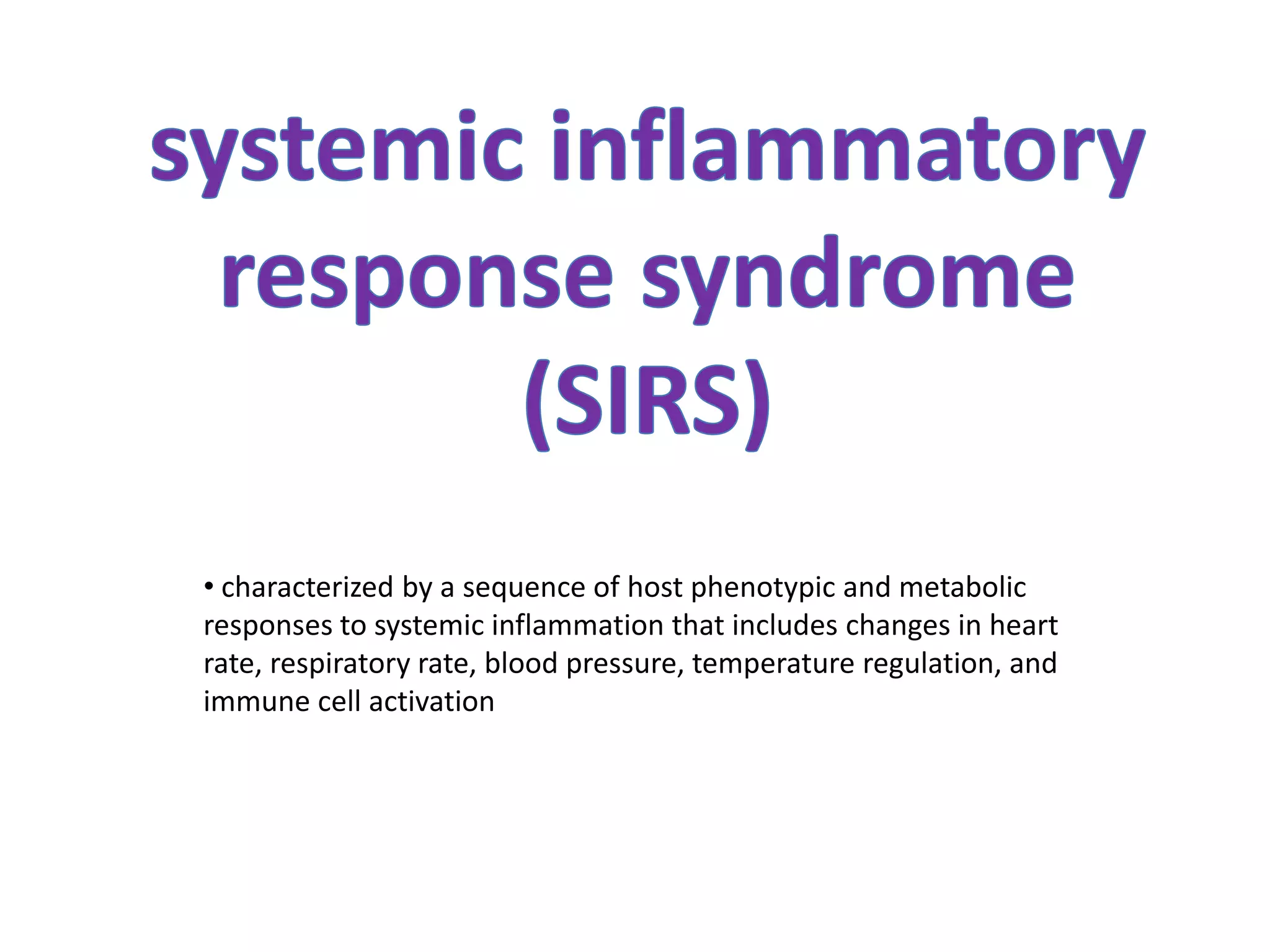 systemic inflammatory response syndrome (SIRS)

• characterized by a sequence of host phenotypic and metabolic responses to systemic inflammation that includes changes in heart rate, respiratory rate, blood pressure, temperature regulation, and immune cell activation